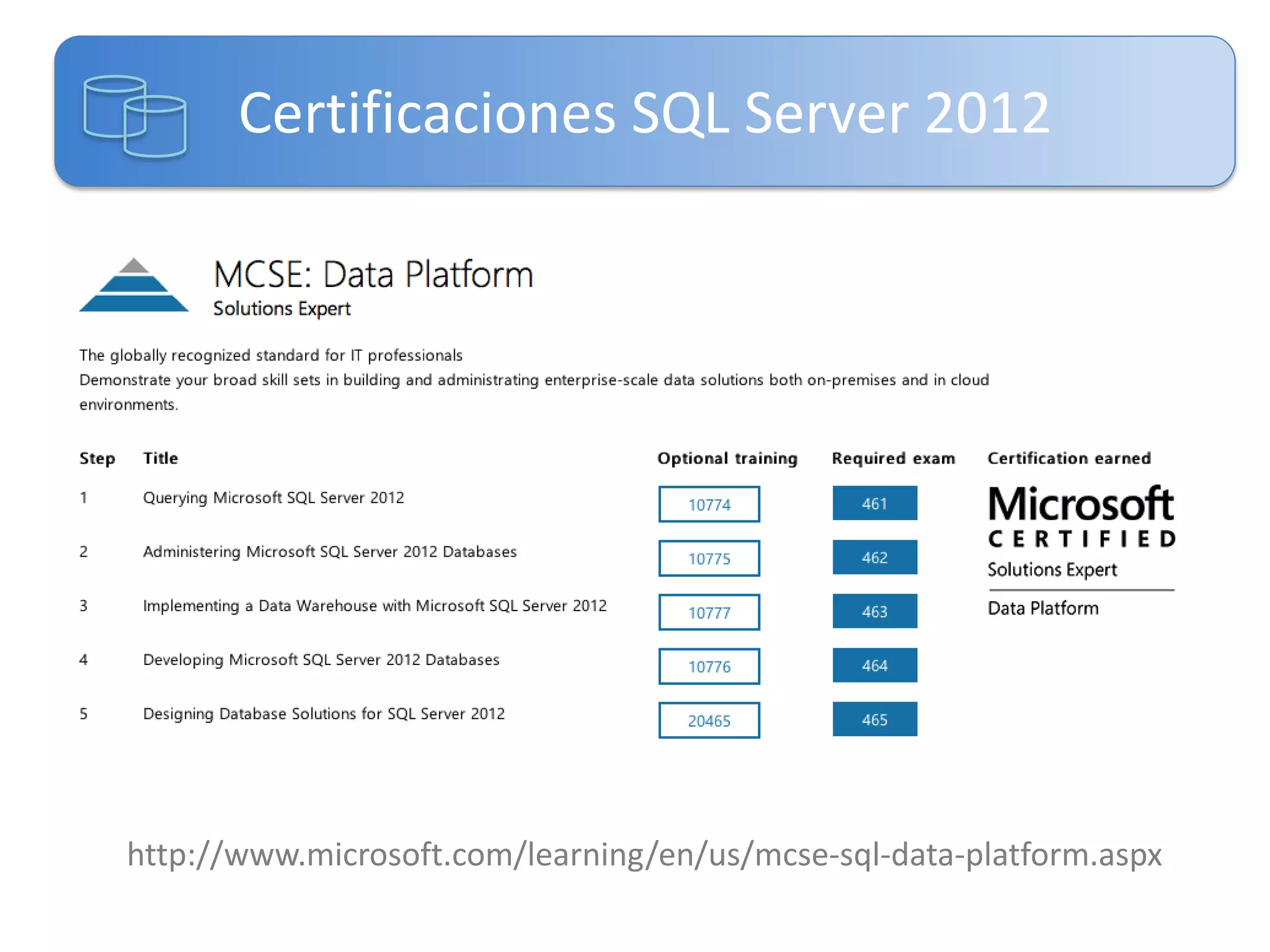 Certificaciones SQL Server 2012

MCSE: Data Platform
Solutions Expert

The globally recognized standard for IT professionals
Demonstrate your broad skill sets in building and administrating enterprise-scale data solutions both on-premises and in cloud environments.

| Step | Title | Optional training | Required exam | Certification earned |
|---|---|---|---|---|
| 1 | Querying Microsoft SQL Server 2012 | 10774 | 461 | Microsoft CERTIFIED Solutions Expert Data Platform |
| 2 | Administering Microsoft SQL Server 2012 Databases | 10775 | 462 | |
| 3 | Implementing a Data Warehouse with Microsoft SQL Server 2012 | 10777 | 463 | |
| 4 | Developing Microsoft SQL Server 2012 Databases | 10776 | 464 | |
| 5 | Designing Database Solutions for SQL Server 2012 | 20465 | 465 | |

http://www.microsoft.com/learning/en/us/mcse-sql-data-platform.aspx